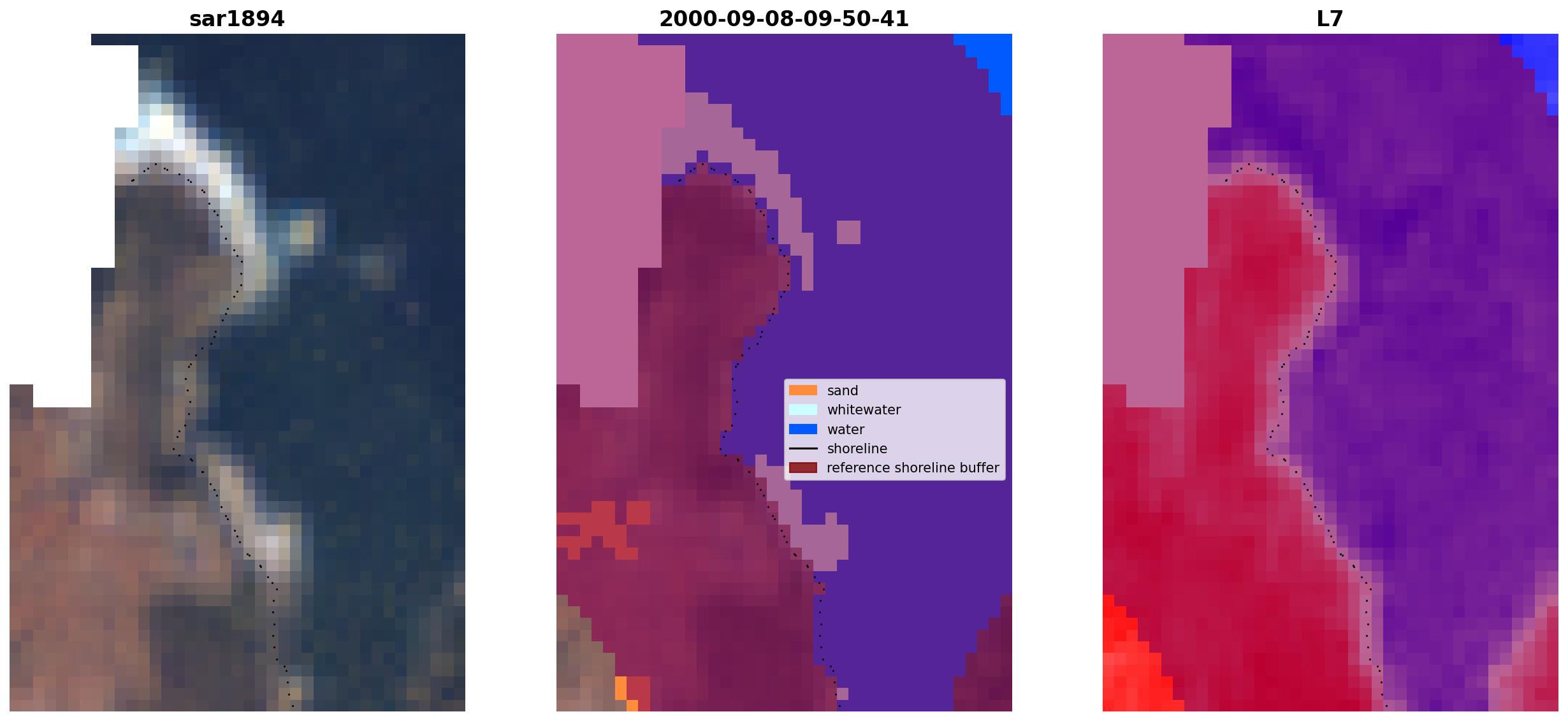 sar1894

2000-09-08-09-50-41

sand
whitewater
water
shoreline
reference shoreline buffer

L7